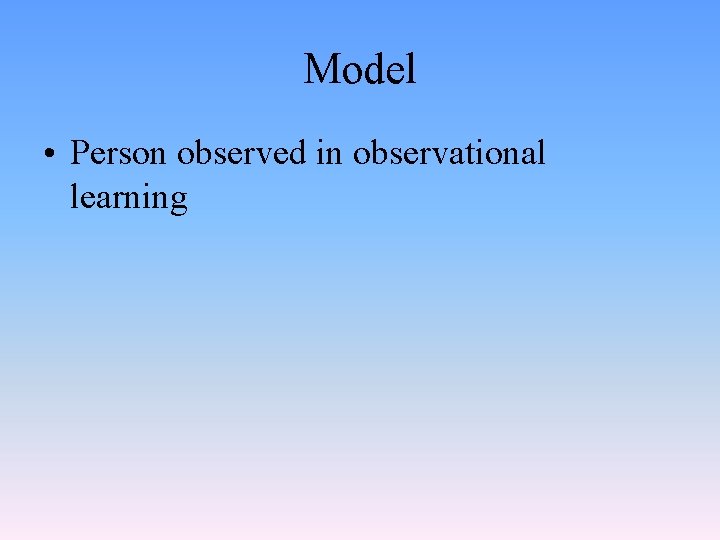 Model

• Person observed in observational learning